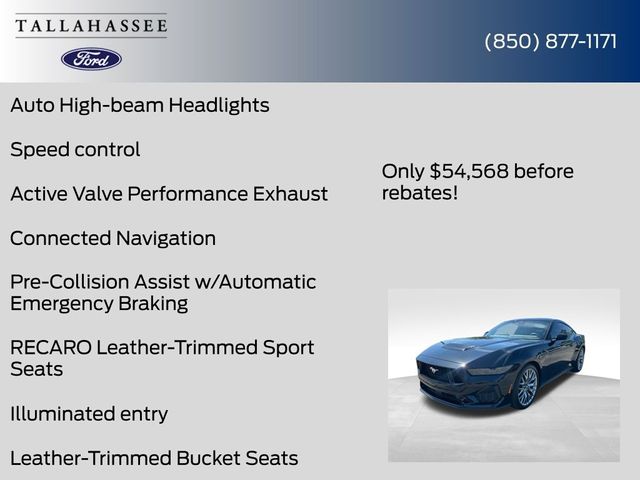 TALLAHASSEE

Ford

(850) 877-1171

Auto High-beam Headlights

Speed control

Active Valve Performance Exhaust

Connected Navigation

Pre-Collision Assist w/Automatic Emergency Braking

RECARO Leather-Trimmed Sport Seats

Illuminated entry

Leather-Trimmed Bucket Seats

Only $54,568 before rebates!